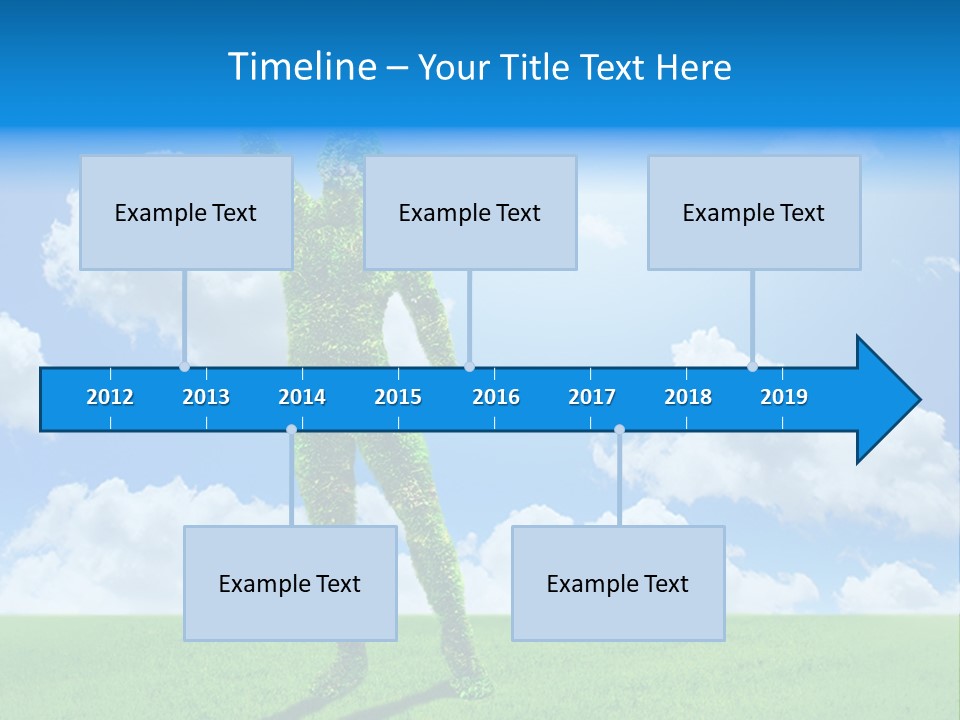 Timeline – Your Title Text Here

Example Text

Example Text

Example Text

2012 2013 2014 2015 2016 2017 2018 2019

Example Text

Example Text